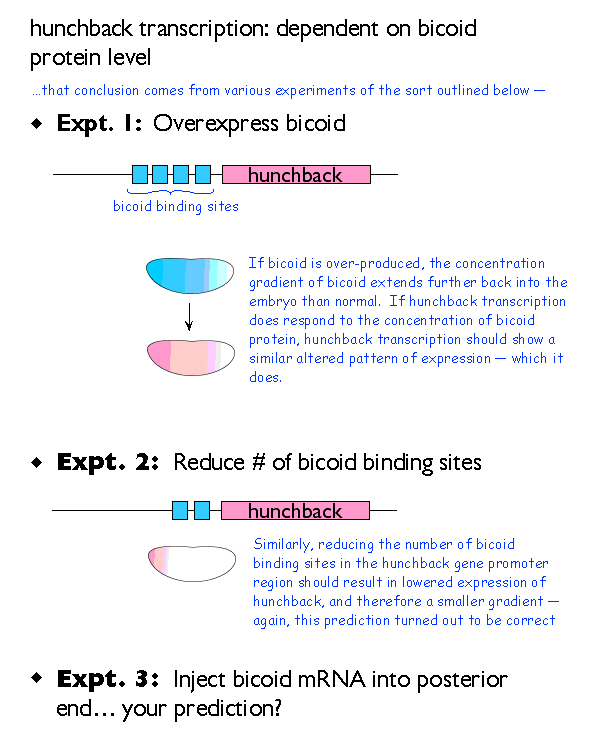 hunchback transcription: dependent on bicoid protein level

...that conclusion comes from various experiments of the sort outlined below —

◆ **Expt. 1:** Overexpress bicoid

hunchback

bicoid binding sites

If bicoid is over-produced, the concentration gradient of bicoid extends further back into the embryo than normal. If hunchback transcription does respond to the concentration of bicoid protein, hunchback transcription should show a similar altered pattern of expression — which it does.

◆ **Expt. 2:** Reduce # of bicoid binding sites

hunchback

Similarly, reducing the number of bicoid binding sites in the hunchback gene promoter region should result in lowered expression of hunchback, and therefore a smaller gradient — again, this prediction turned out to be correct

◆ **Expt. 3:** Inject bicoid mRNA into posterior end... your prediction?